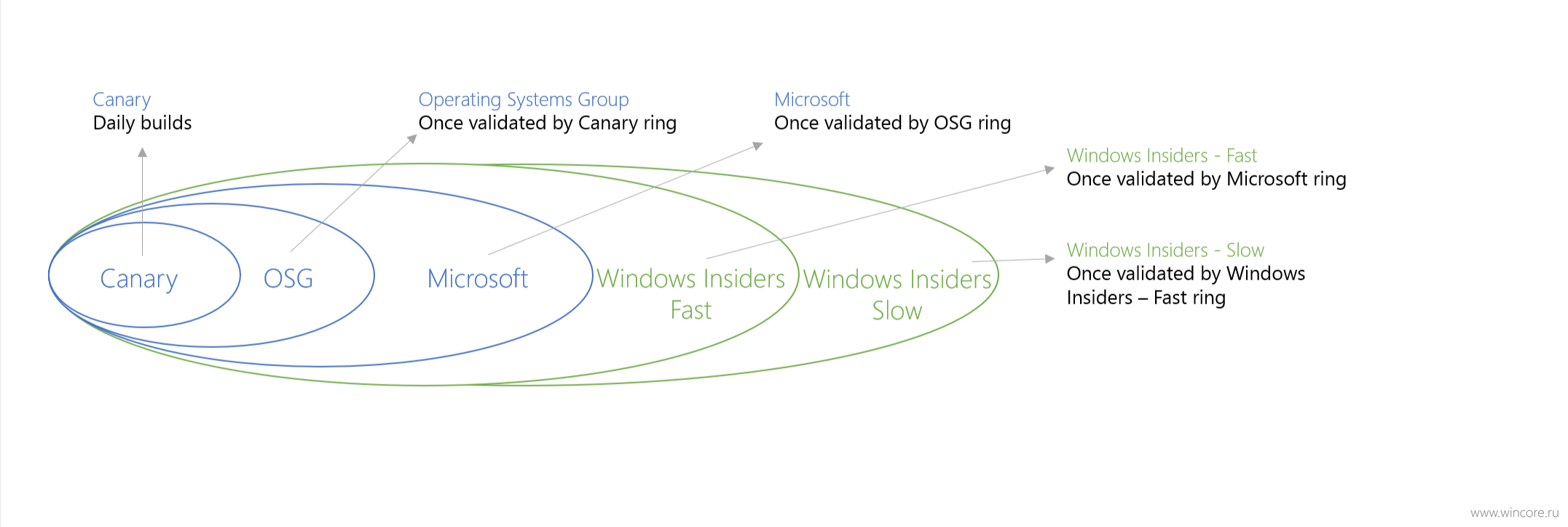 Canary
Daily builds

Operating Systems Group
Once validated by Canary ring

Microsoft
Once validated by OSG ring

Windows Insiders - Fast
Once validated by Microsoft ring

Windows Insiders - Slow
Once validated by Windows Insiders – Fast ring

Canary

OSG

Microsoft

Windows Insiders Fast

Windows Insiders Slow

www.wincore.ru